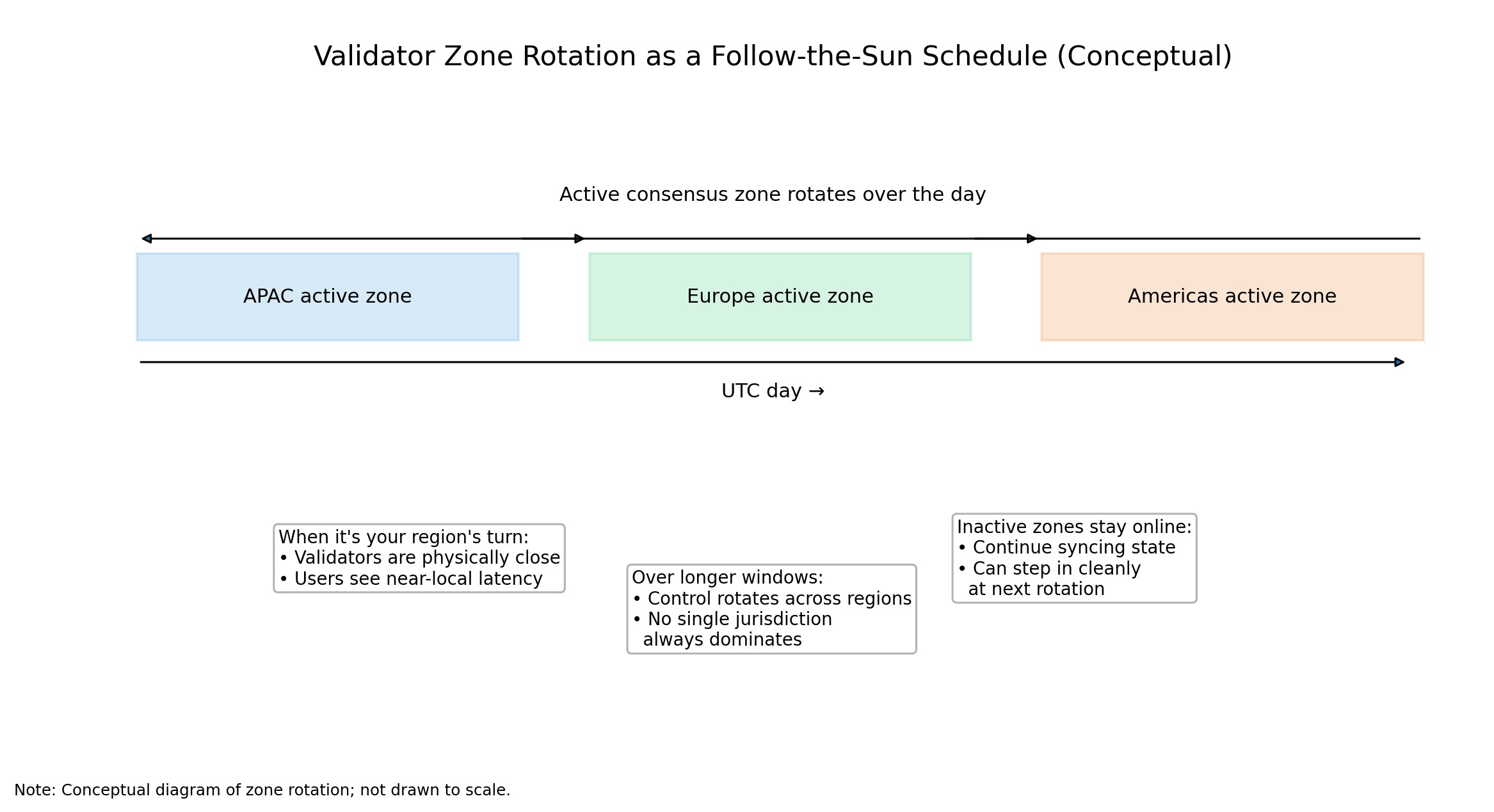 Validator Zone Rotation as a Follow-the-Sun Schedule (Conceptual)

Active consensus zone rotates over the day

APAC active zone

Europe active zone

Americas active zone

UTC day →

When it's your region's turn:
• Validators are physically close
• Users see near-local latency

Over longer windows:
• Control rotates across regions
• No single jurisdiction always dominates

Inactive zones stay online:
• Continue syncing state
• Can step in cleanly at next rotation

Note: Conceptual diagram of zone rotation; not drawn to scale.